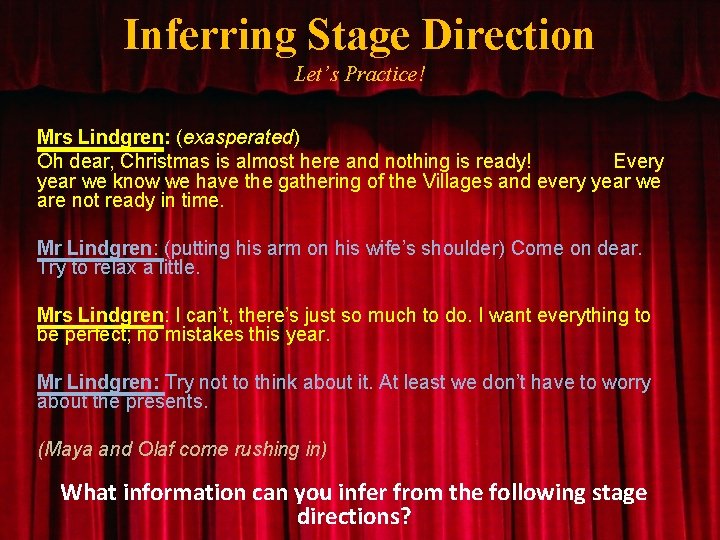 Inferring Stage Direction
Let's Practice!

Mrs Lindgren: (exasperated)
Oh dear, Christmas is almost here and nothing is ready! Every year we know we have the gathering of the Villages and every year we are not ready in time.

Mr Lindgren: (putting his arm on his wife's shoulder) Come on dear. Try to relax a little.

Mrs Lindgren: I can't, there's just so much to do. I want everything to be perfect; no mistakes this year.

Mr Lindgren: Try not to think about it. At least we don't have to worry about the presents.

(Maya and Olaf come rushing in)

What information can you infer from the following stage directions?